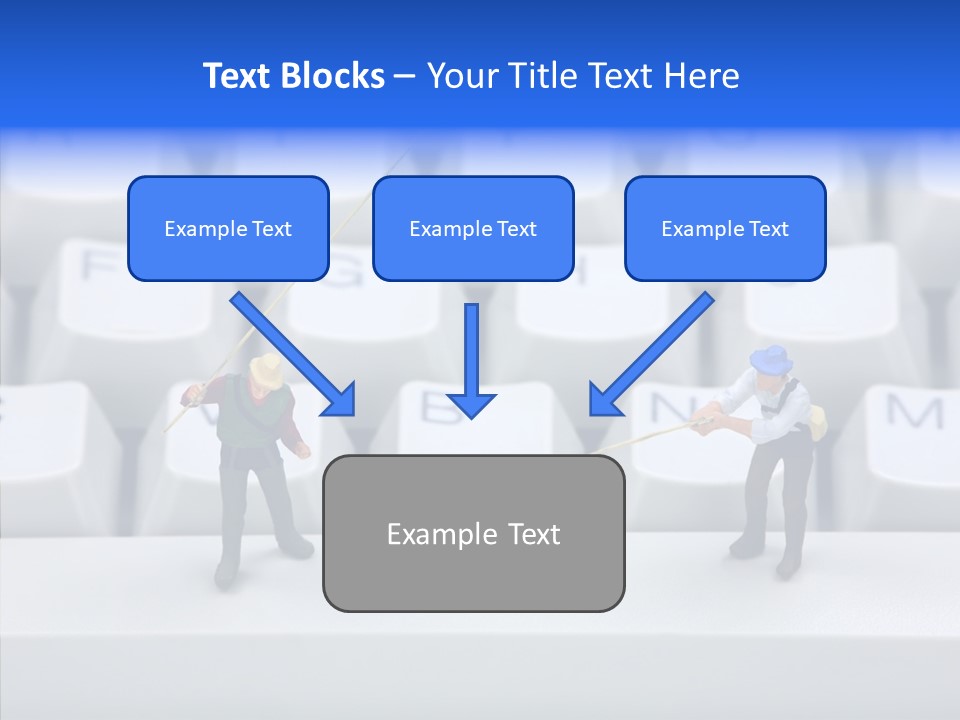 Text Blocks – Your Title Text Here

Example Text

Example Text

Example Text

Example Text